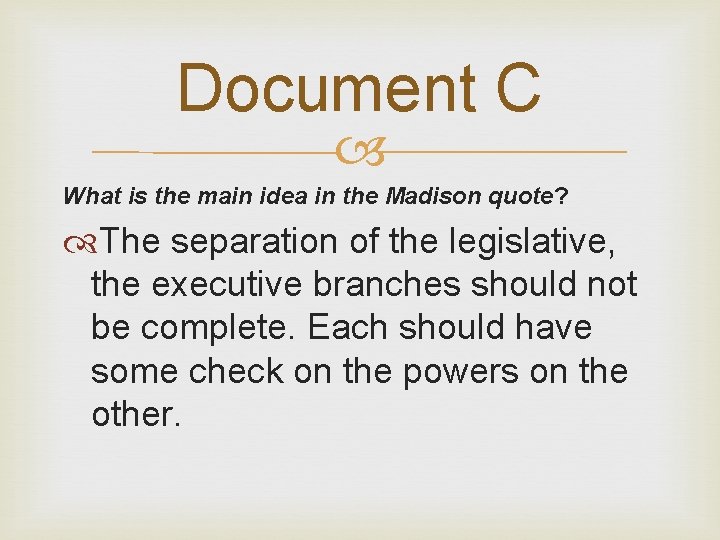 Document C

What is the main idea in the Madison quote?

The separation of the legislative, the executive branches should not be complete. Each should have some check on the powers on the other.